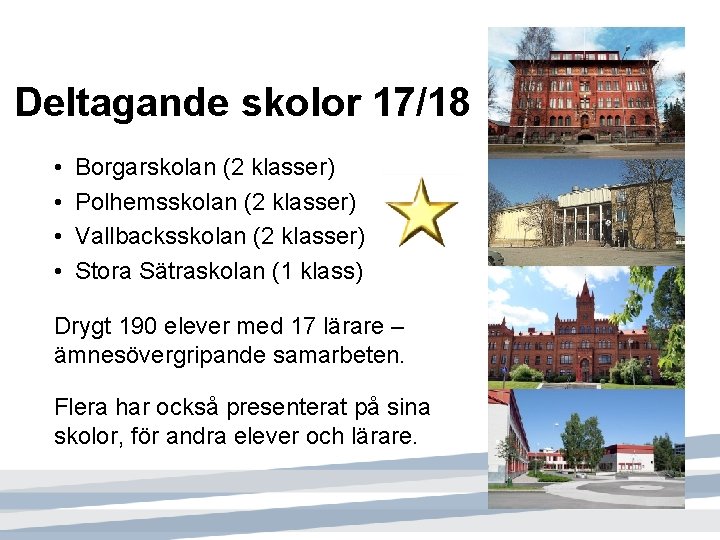 Deltagande skolor 17/18

• Borgarskolan (2 klasser)
• Polhemsskolan (2 klasser)
• Vallbacksskolan (2 klasser)
• Stora Sätraskolan (1 klass)

Drygt 190 elever med 17 lärare – ämnesövergripande samarbeten.

Flera har också presenterat på sina skolor, för andra elever och lärare.